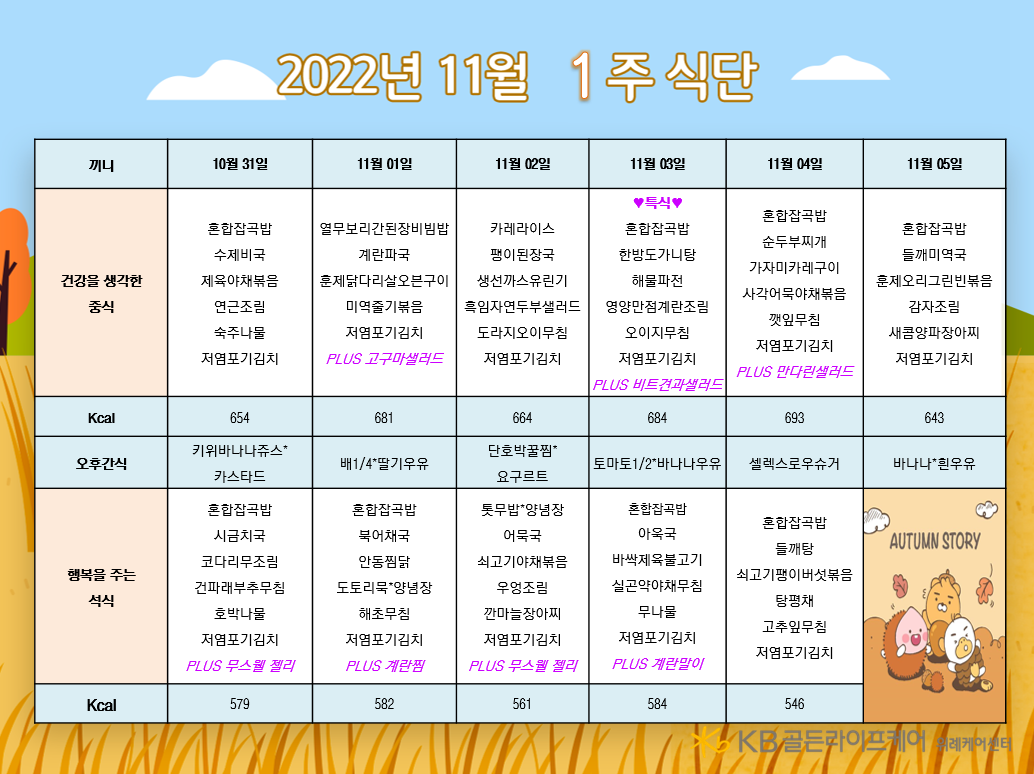 2022년 11월 1주 식단

| 끼니 | 10월 31일 | 11월 01일 | 11월 02일 | 11월 03일 | 11월 04일 | 11월 05일 |
|---|---|---|---|---|---|---|
| 건강을 생각한 중식 | 혼합잡곡밥 수제비국 제육야채볶음 연근조림 숙주나물 저염포기김치 | 열무보리간된장비빔밥 계란파국 훈제닭다리살오븐구이 미역줄기볶음 저염포기김치 PLUS 고구마샐러드 | 카레라이스 팽이된장국 생선까스유린기 흑임자연두부샐러드 도라지오이무침 저염포기김치 | ♥특식♥ 혼합잡곡밥 한방도가니탕 해물파전 영양만점계란조림 오이지무침 저염포기김치 PLUS 비트견과샐러드 | 혼합잡곡밥 순두부찌개 가자미카레구이 사각어묵야채볶음 깻잎무침 저염포기김치 PLUS 만다린샐러드 | 혼합잡곡밥 들깨미역국 훈제오리그린빈볶음 감자조림 새콤양파장아찌 저염포기김치 |
| Kcal | 654 | 681 | 664 | 684 | 693 | 643 |
| 오후간식 | 키위바나나쥬스* 카스타드 | 배1/4*딸기우유 | 단호박꿀찜* 요구르트 | 토마토1/2*바나나우유 | 셀렉스로우슈거 | 바나나*흰우유 |
| 행복을 주는 석식 | 혼합잡곡밥 시금치국 코다리무조림 건파래부추무침 호박나물 저염포기김치 PLUS 무스웰 젤리 | 혼합잡곡밥 북어채국 안동찜닭 도토리묵*양념장 해초무침 저염포기김치 PLUS 계란찜 | 톳무밥*양념장 어묵국 쇠고기야채볶음 우엉조림 깐마늘장아찌 저염포기김치 PLUS 무스웰 젤리 | 혼합잡곡밥 아욱국 바싹제육불고기 실곤약야채무침 무나물 저염포기김치 PLUS 계란말이 | 혼합잡곡밥 들깨탕 쇠고기팽이버섯볶음 탕평채 고추잎무침 저염포기김치 | AUTUMN STORY |
| Kcal | 579 | 582 | 561 | 584 | 546 | |

KB골든라이프케어 위례케어센터